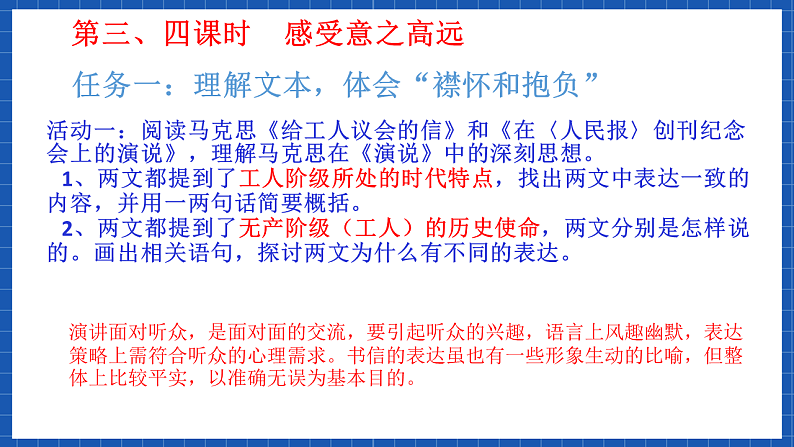 第三、四课时　感受意之高远

任务一：理解文本，体会“襟怀和抱负”

活动一：阅读马克思《给工人议会的信》和《在〈人民报〉创刊纪念会上的演说》，理解马克思在《演说》中的深刻思想。

1、两文都提到了工人阶级所处的时代特点，找出两文中表达一致的内容，并用一两句话简要概括。

2、两文都提到了无产阶级（工人）的历史使命，两文分别是怎样说的。画出相关语句，探讨两文为什么有不同的表达。

演讲面对听众，是面对面的交流，要引起听众的兴趣，语言上风趣幽默，表达策略上需符合听众的心理需求。书信的表达虽也有一些形象生动的比喻，但整体上比较平实，以准确无误为基本目的。